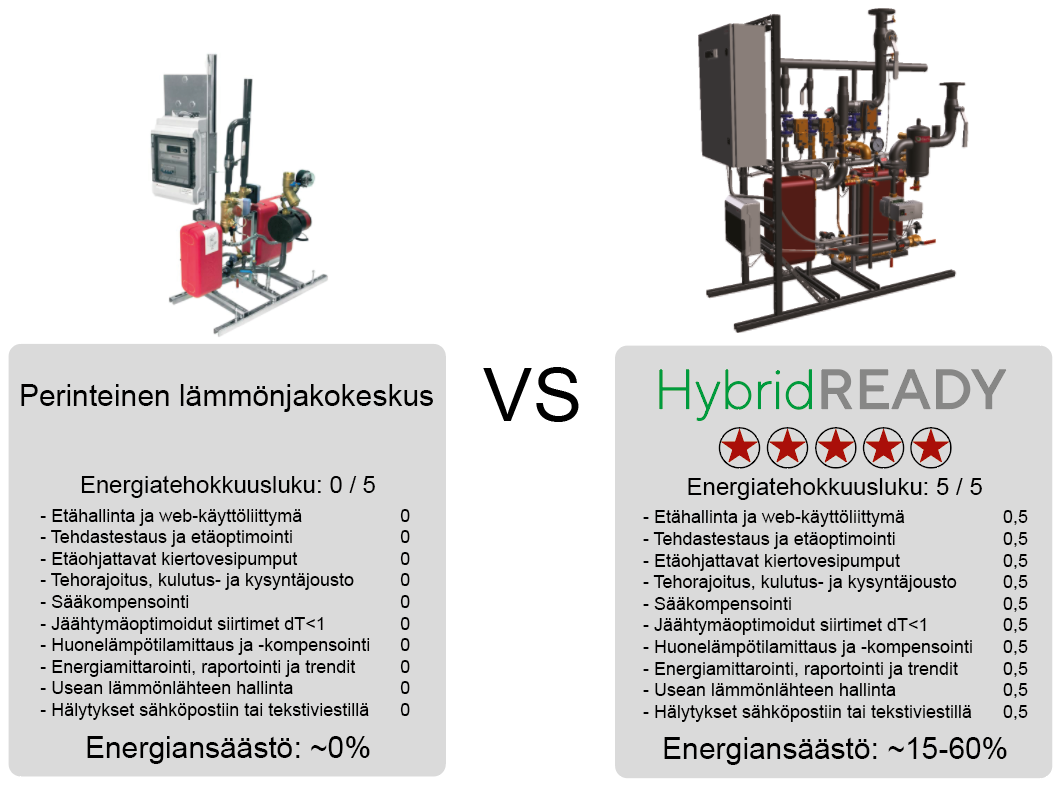 Perinteinen lämmönjakokeskus

Energiatehokkuusluku: 0 / 5

| | |
|---|---|
| - Etähallinta ja web-käyttöliittymä | 0 |
| - Tehdastestaus ja etäoptimointi | 0 |
| - Etäohjattavat kiertovesipumput | 0 |
| - Tehorajoitus, kulutus- ja kysyntäjousto | 0 |
| - Sääkompensointi | 0 |
| - Jäähtymäoptimoidut siirtimet dT<1 | 0 |
| - Huonelämpötilamittaus ja -kompensointi | 0 |
| - Energiamittarointi, raportointi ja trendit | 0 |
| - Usean lämmönlähteen hallinta | 0 |
| - Hälytykset sähköpostiin tai tekstiviestillä | 0 |

Energiansäästö: ~0%

VS

HybridREADY

Energiatehokkuusluku: 5 / 5

| | |
|---|---|
| - Etähallinta ja web-käyttöliittymä | 0,5 |
| - Tehdastestaus ja etäoptimointi | 0,5 |
| - Etäohjattavat kiertovesipumput | 0,5 |
| - Tehorajoitus, kulutus- ja kysyntäjousto | 0,5 |
| - Sääkompensointi | 0,5 |
| - Jäähtymäoptimoidut siirtimet dT<1 | 0,5 |
| - Huonelämpötilamittaus ja -kompensointi | 0,5 |
| - Energiamittarointi, raportointi ja trendit | 0,5 |
| - Usean lämmönlähteen hallinta | 0,5 |
| - Hälytykset sähköpostiin tai tekstiviestillä | 0,5 |

Energiansäästö: ~15-60%